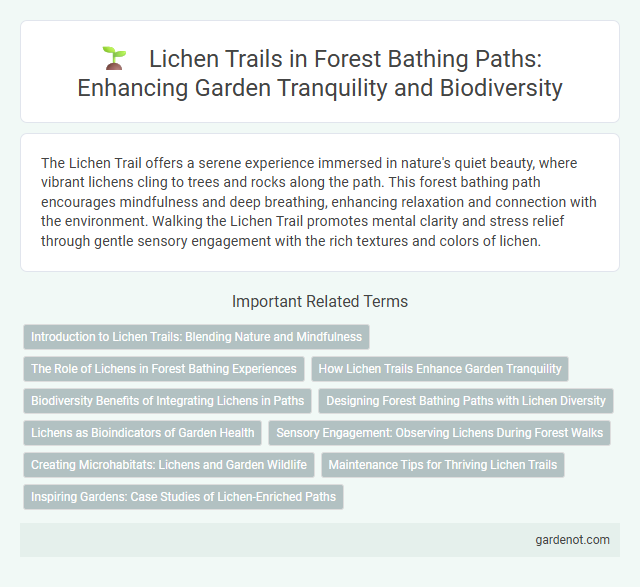 Lichen Trails in Forest Bathing Paths: Enhancing Garden Tranquility and Biodiversity

The Lichen Trail offers a serene experience immersed in nature's quiet beauty, where vibrant lichens cling to trees and rocks along the path. This forest bathing path encourages mindfulness and deep breathing, enhancing relaxation and connection with the environment. Walking the Lichen Trail promotes mental clarity and stress relief through gentle sensory engagement with the rich textures and colors of lichen.

Important Related Terms

Introduction to Lichen Trails: Blending Nature and Mindfulness

The Role of Lichens in Forest Bathing Experiences

How Lichen Trails Enhance Garden Tranquility

Biodiversity Benefits of Integrating Lichens in Paths

Designing Forest Bathing Paths with Lichen Diversity

Lichens as Bioindicators of Garden Health

Sensory Engagement: Observing Lichens During Forest Walks

Creating Microhabitats: Lichens and Garden Wildlife

Maintenance Tips for Thriving Lichen Trails

Inspiring Gardens: Case Studies of Lichen-Enriched Paths

gardenot.com